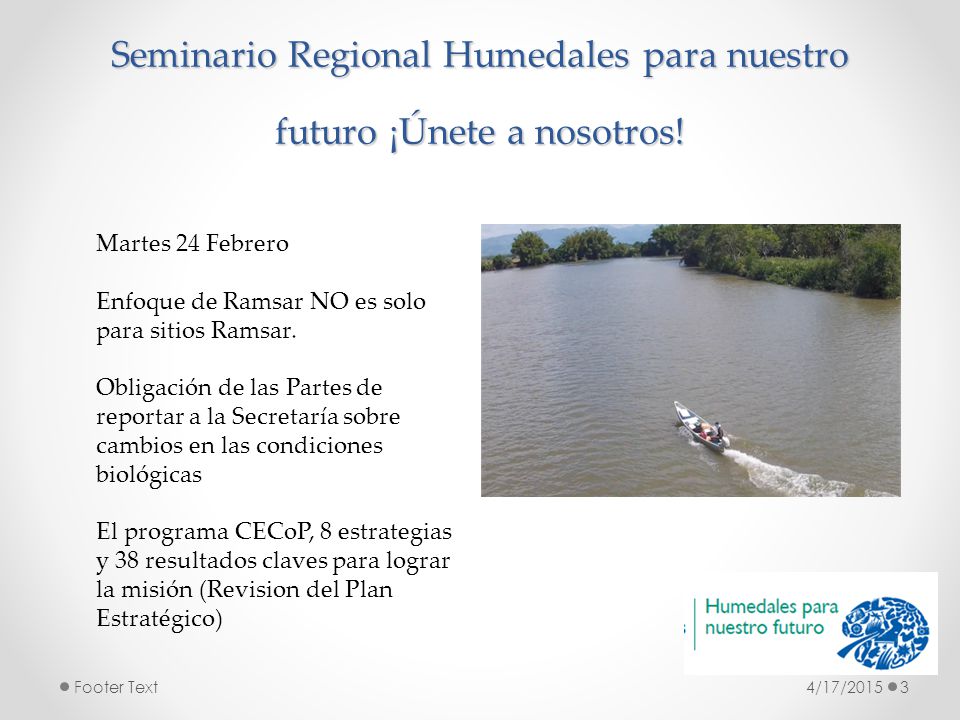 Seminario Regional Humedales para nuestro futuro ¡Únete a nosotros!

Martes 24 Febrero

Enfoque de Ramsar NO es solo para sitios Ramsar.

Obligación de las Partes de reportar a la Secretaría sobre cambios en las condiciones biológicas

El programa CECoP, 8 estrategias y 38 resultados claves para lograr la misión (Revision del Plan Estratégico)

Humedales para nuestro futuro

Footer Text

4/17/2015

3